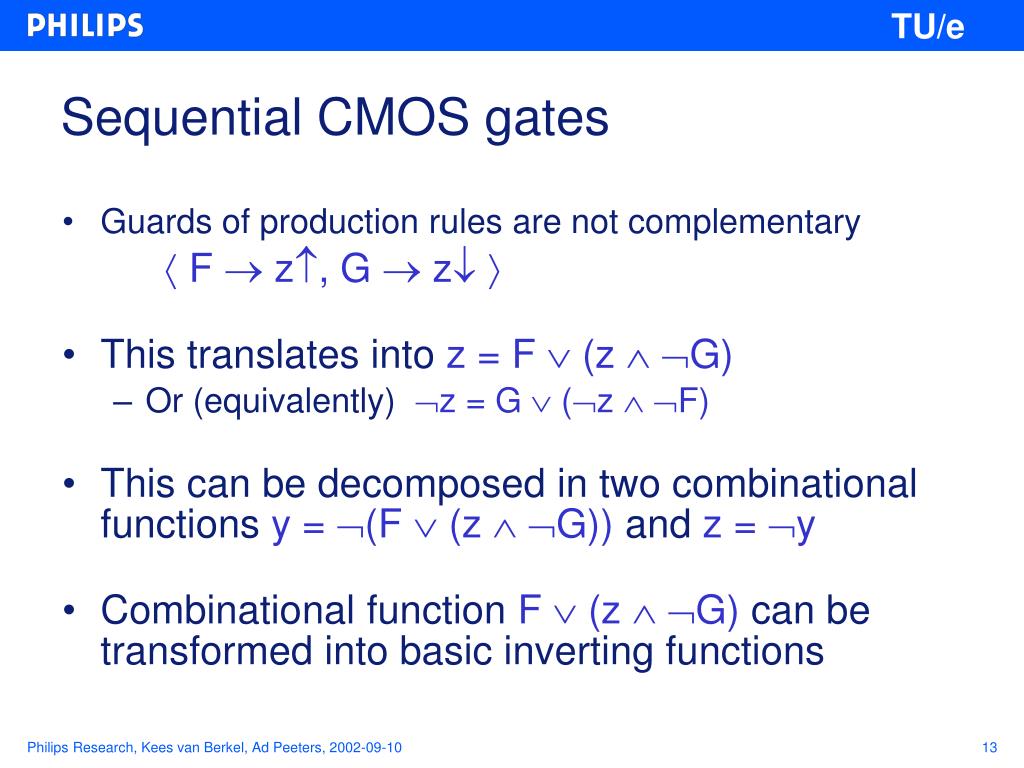 PHILIPS TU/e

Sequential CMOS gates

• Guards of production rules are not complementary
$\langle F \rightarrow z\uparrow, G \rightarrow z\downarrow \rangle$

• This translates into $z = F \vee (z \wedge \neg G)$
– Or (equivalently) $\neg z = G \vee (\neg z \wedge \neg F)$

• This can be decomposed in two combinational functions $y = \neg(F \vee (z \wedge \neg G))$ and $z = \neg y$

• Combinational function $F \vee (z \wedge \neg G)$ can be transformed into basic inverting functions

Philips Research, Kees van Berkel, Ad Peeters, 2002-09-10

13